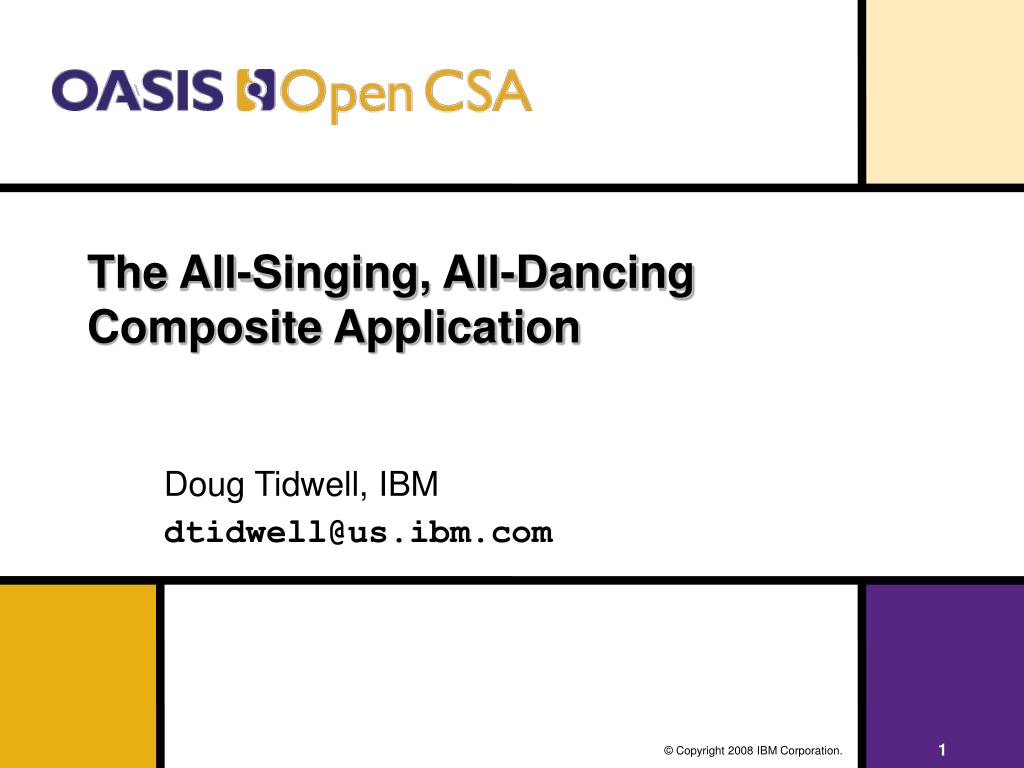 OASIS Open CSA

The All-Singing, All-Dancing Composite Application

Doug Tidwell, IBM
dtidwell@us.ibm.com

© Copyright 2008 IBM Corporation.

1